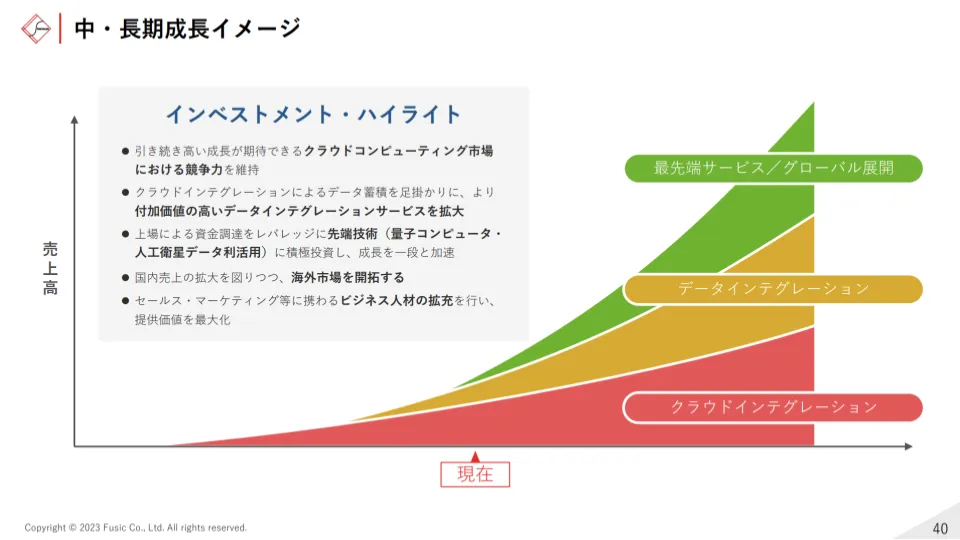 中・長期成長イメージ

インベストメント・ハイライト

● 引き続き高い成長が期待できるクラウドコンピューティング市場における競争力を維持

● クラウドインテグレーションによるデータ蓄積を足掛かりに、より付加価値の高いデータインテグレーションサービスを拡大

● 上場による資金調達をレバレッジに先端技術（量子コンピュータ・人工衛星データ利活用）に積極投資し、成長を一段と加速

● 国内売上の拡大を図りつつ、海外市場を開拓する

● セールス・マーケティング等に携わるビジネス人材の拡充を行い、提供価値を最大化

売上高

最先端サービス／グローバル展開

データインテグレーション

クラウドインテグレーション

現在

Copyright © 2023 Fusic Co., Ltd. All rights reserved.

40